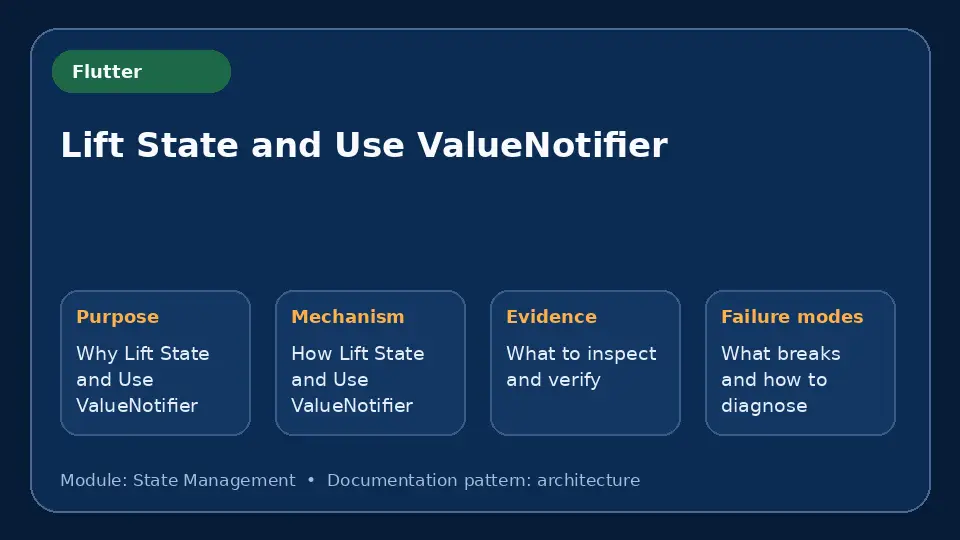 Flutter

Lift State and Use ValueNotifier

Purpose
Why Lift State and Use ValueNotifier

Mechanism
How Lift State and Use ValueNotifier

Evidence
What to inspect and verify

Failure modes
What breaks and how to diagnose

Module: State Management • Documentation pattern: architecture